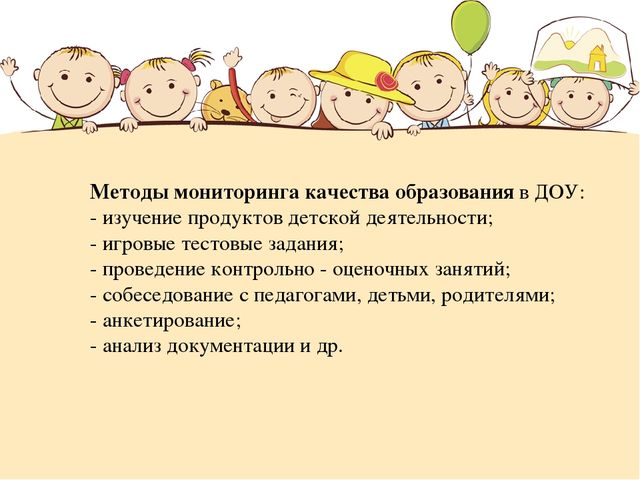 Методы мониторинга качества образования в ДОУ:
- изучение продуктов детской деятельности;
- игровые тестовые задания;
- проведение контрольно - оценочных занятий;
- собеседование с педагогами, детьми, родителями;
- анкетирование;
- анализ документации и др.